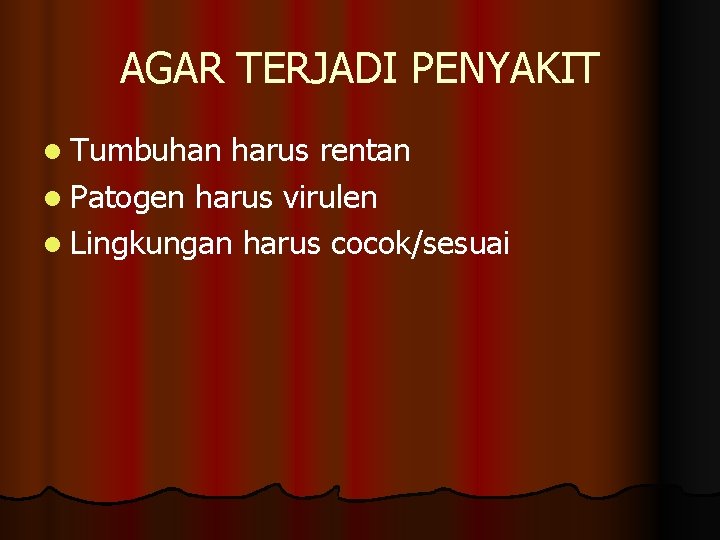 AGAR TERJADI PENYAKIT

- Tumbuhan harus rentan
- Patogen harus virulen
- Lingkungan harus cocok/sesuai